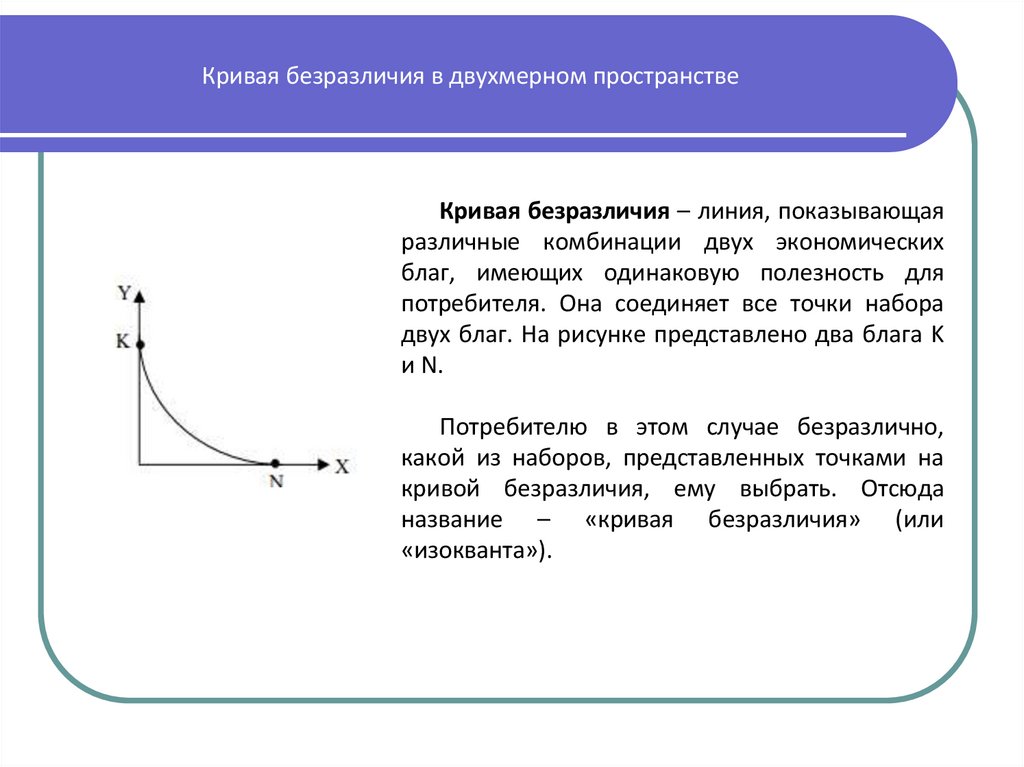 Кривая безразличия в двухмерном пространстве

Y
K
N
X

Кривая безразличия – линия, показывающая различные комбинации двух экономических благ, имеющих одинаковую полезность для потребителя. Она соединяет все точки набора двух благ. На рисунке представлено два блага K и N.

Потребителю в этом случае безразлично, какой из наборов, представленных точками на кривой безразличия, ему выбрать. Отсюда название – «кривая безразличия» (или «изокванта»).